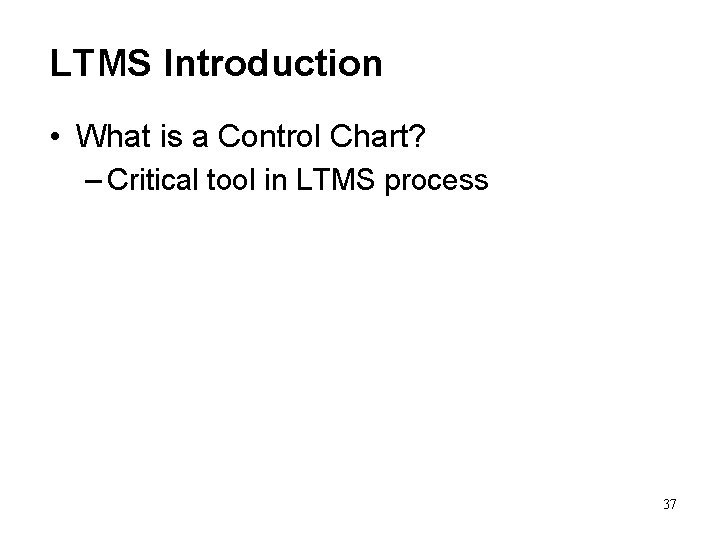 LTMS Introduction

• What is a Control Chart?
– Critical tool in LTMS process

37